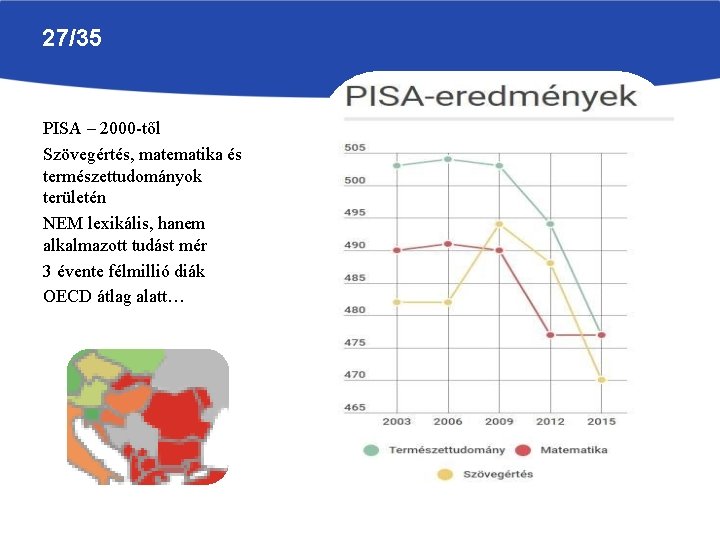 27/35

PISA – 2000-től

Szövegértés, matematika és természettudományok területén

NEM lexikális, hanem alkalmazott tudást mér

3 évente félmillió diák

OECD átlag alatt…

PISA-eredmények

505
500
495
490
485
480
475
470
465

2003 2006 2009 2012 2015

Természettudomány Matematika

Szövegértés